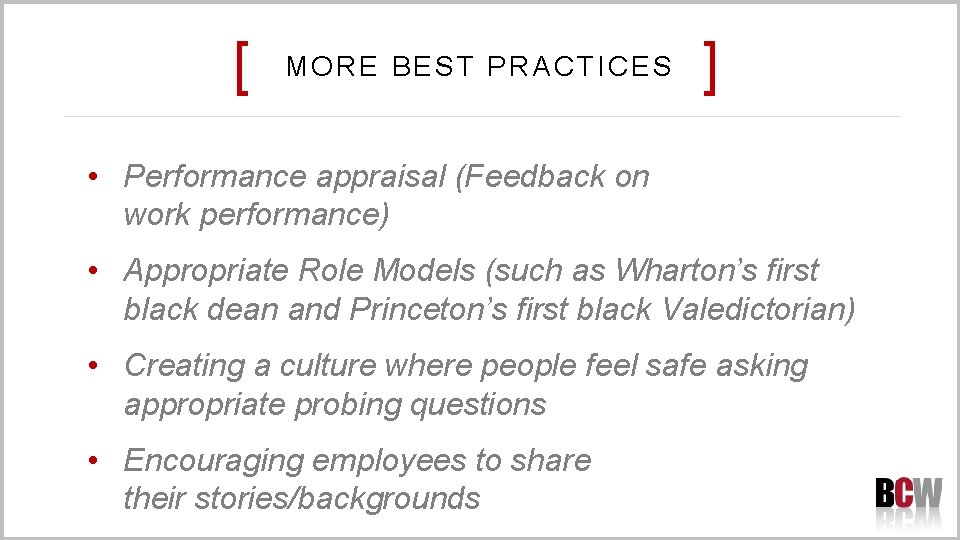 [ MORE BEST PRACTICES ]

• Performance appraisal (Feedback on work performance)

• Appropriate Role Models (such as Wharton’s first black dean and Princeton’s first black Valedictorian)

• Creating a culture where people feel safe asking appropriate probing questions

• Encouraging employees to share their stories/backgrounds

BCW